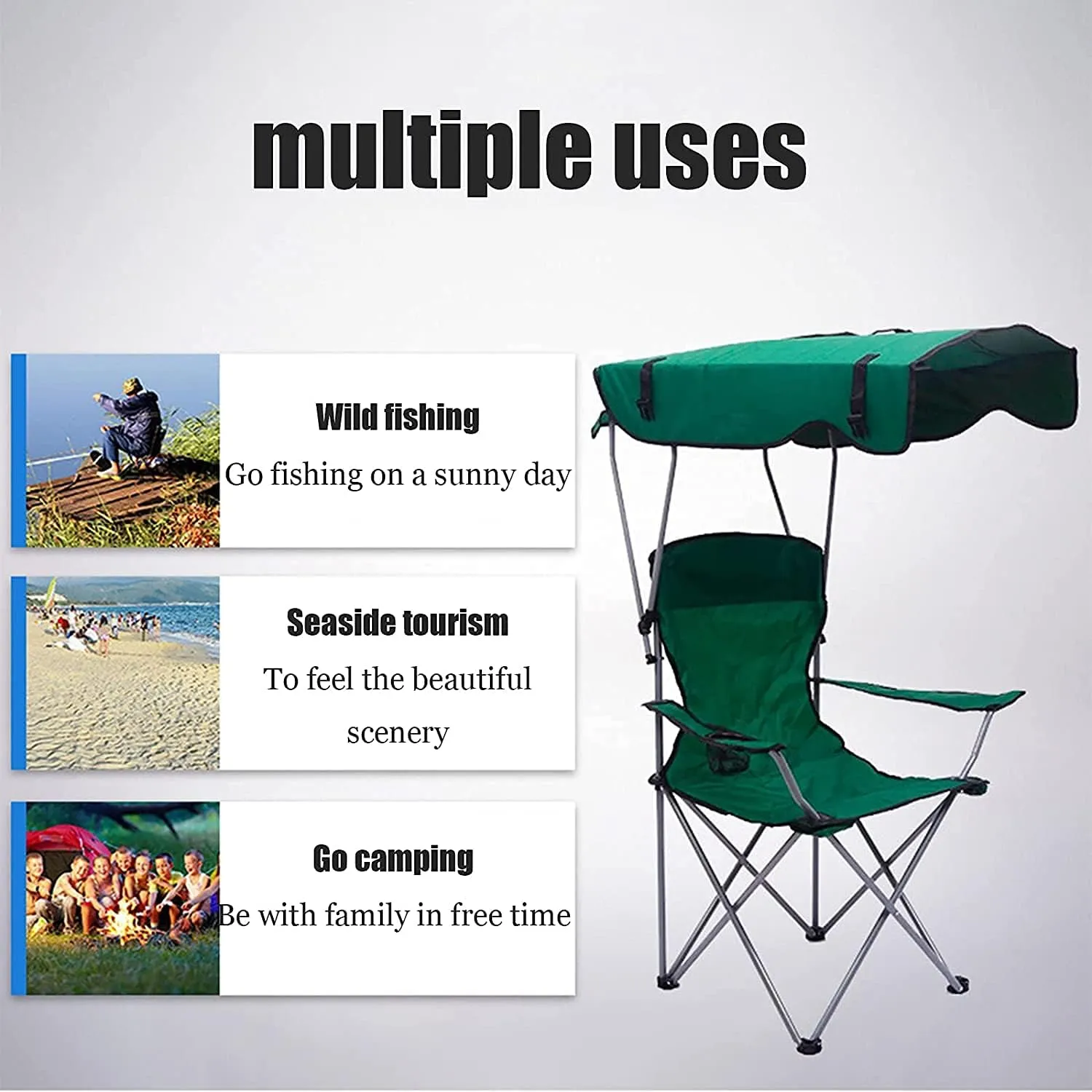 multiple uses

Wild fishing

Go fishing on a sunny day

Seaside tourism

To feel the beautiful scenery

Go camping

Be with family in free time